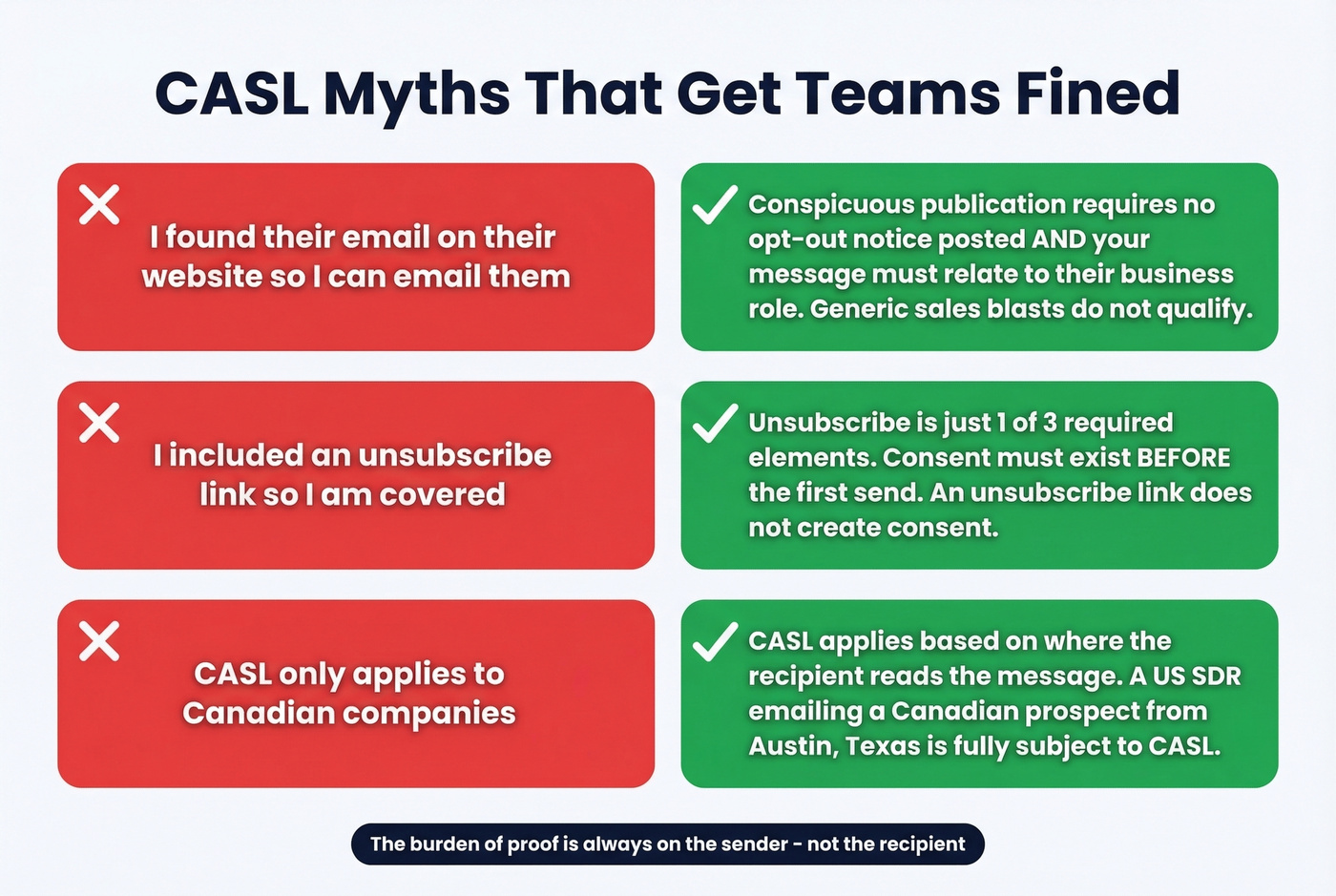 CASL Myths That Get Teams Fined

I found their email on their website so I can email them

Conspicuous publication requires no opt-out notice posted AND your message must relate to their business role. Generic sales blasts do not qualify.

I included an unsubscribe link so I am covered

Unsubscribe is just 1 of 3 required elements. Consent must exist BEFORE the first send. An unsubscribe link does not create consent.

CASL only applies to Canadian companies

CASL applies based on where the recipient reads the message. A US SDR emailing a Canadian prospect from Austin, Texas is fully subject to CASL.

The burden of proof is always on the sender - not the recipient